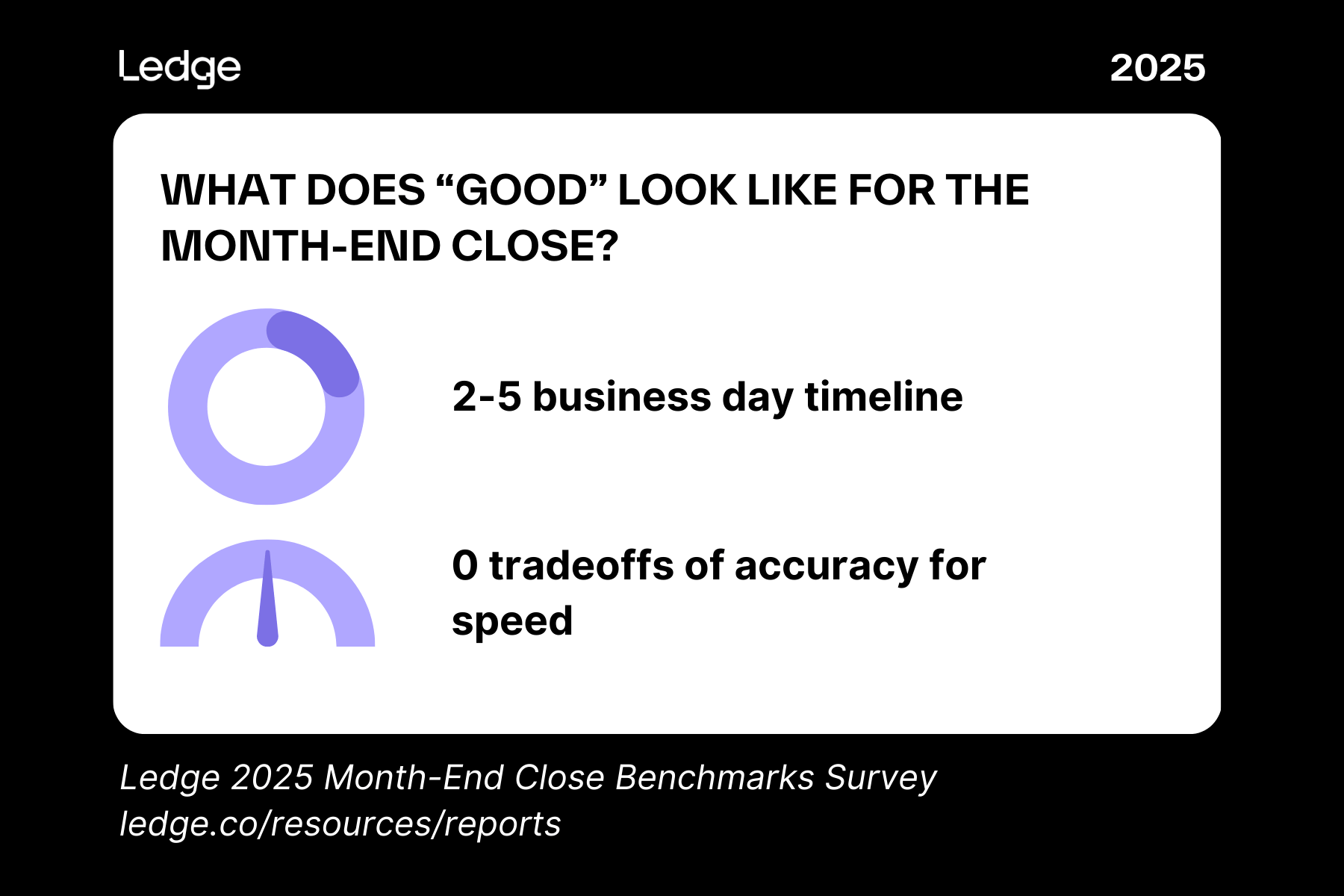 Ledge

2025

WHAT DOES “GOOD” LOOK LIKE FOR THE MONTH-END CLOSE?

2-5 business day timeline

0 tradeoffs of accuracy for speed

Ledge 2025 Month-End Close Benchmarks Survey
ledge.co/resources/reports